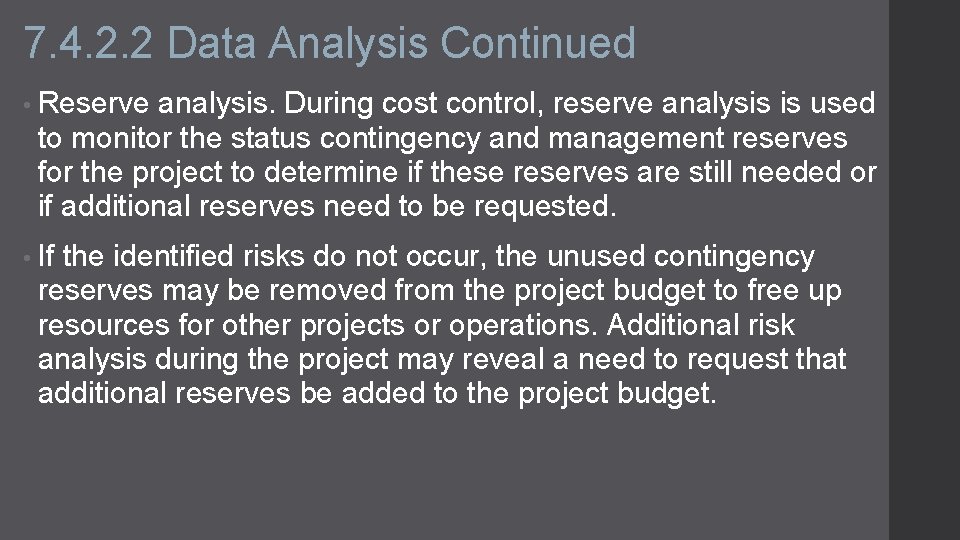 7.4.2.2 Data Analysis Continued

• Reserve analysis. During cost control, reserve analysis is used to monitor the status contingency and management reserves for the project to determine if these reserves are still needed or if additional reserves need to be requested.

• If the identified risks do not occur, the unused contingency reserves may be removed from the project budget to free up resources for other projects or operations. Additional risk analysis during the project may reveal a need to request that additional reserves be added to the project budget.